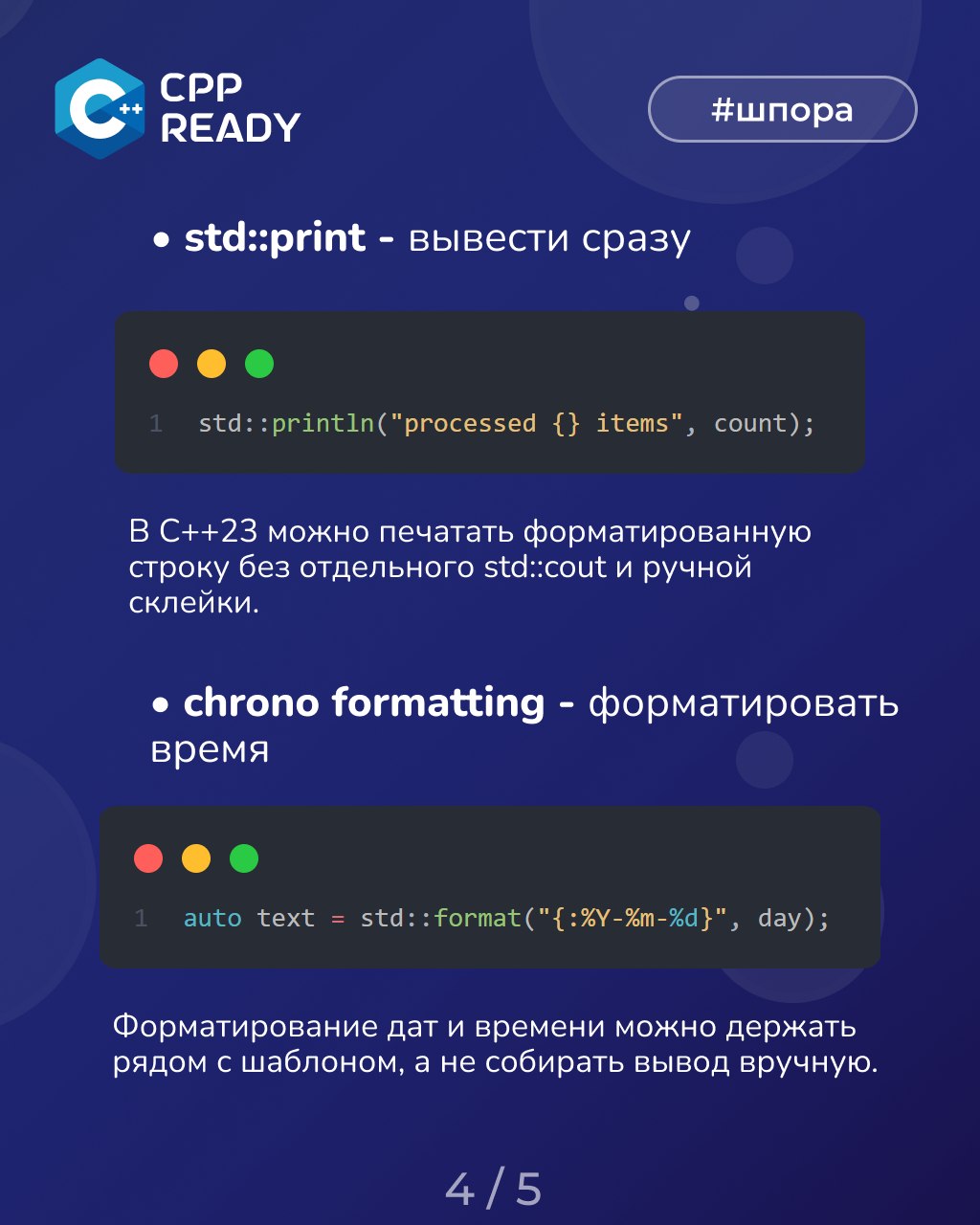 C++ CPP READY

#шпора

• std::print - вывести сразу

1 std::println("processed {} items", count);

В C++23 можно печатать форматированную строку без отдельного std::cout и ручной склейки.

• chrono formatting - форматировать время

1 auto text = std::format("{:%Y-%m-%d}", day);

Форматирование дат и времени можно держать рядом с шаблоном, а не собирать вывод вручную.

4 / 5